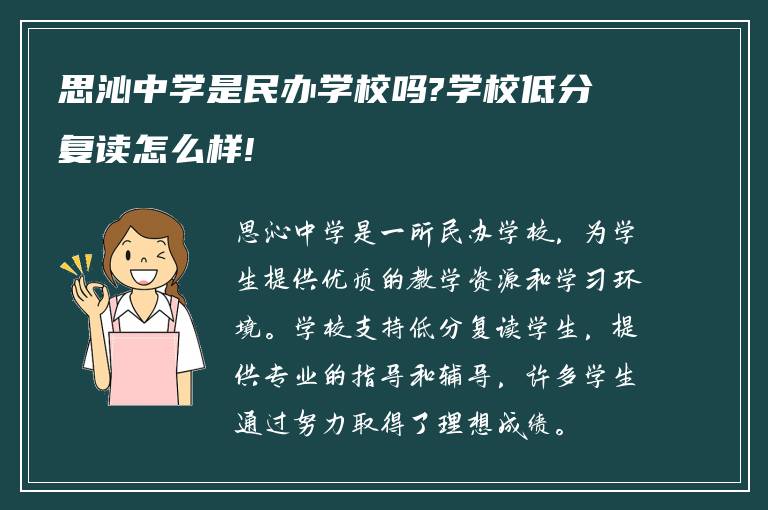 思沁中学是民办学校吗?学校低分复读怎么样!

思沁中学是一所民办学校，为学生提供优质的教学资源和学习环境。学校支持低分复读学生，提供专业的指导和辅导，许多学生通过努力取得了理想成绩。